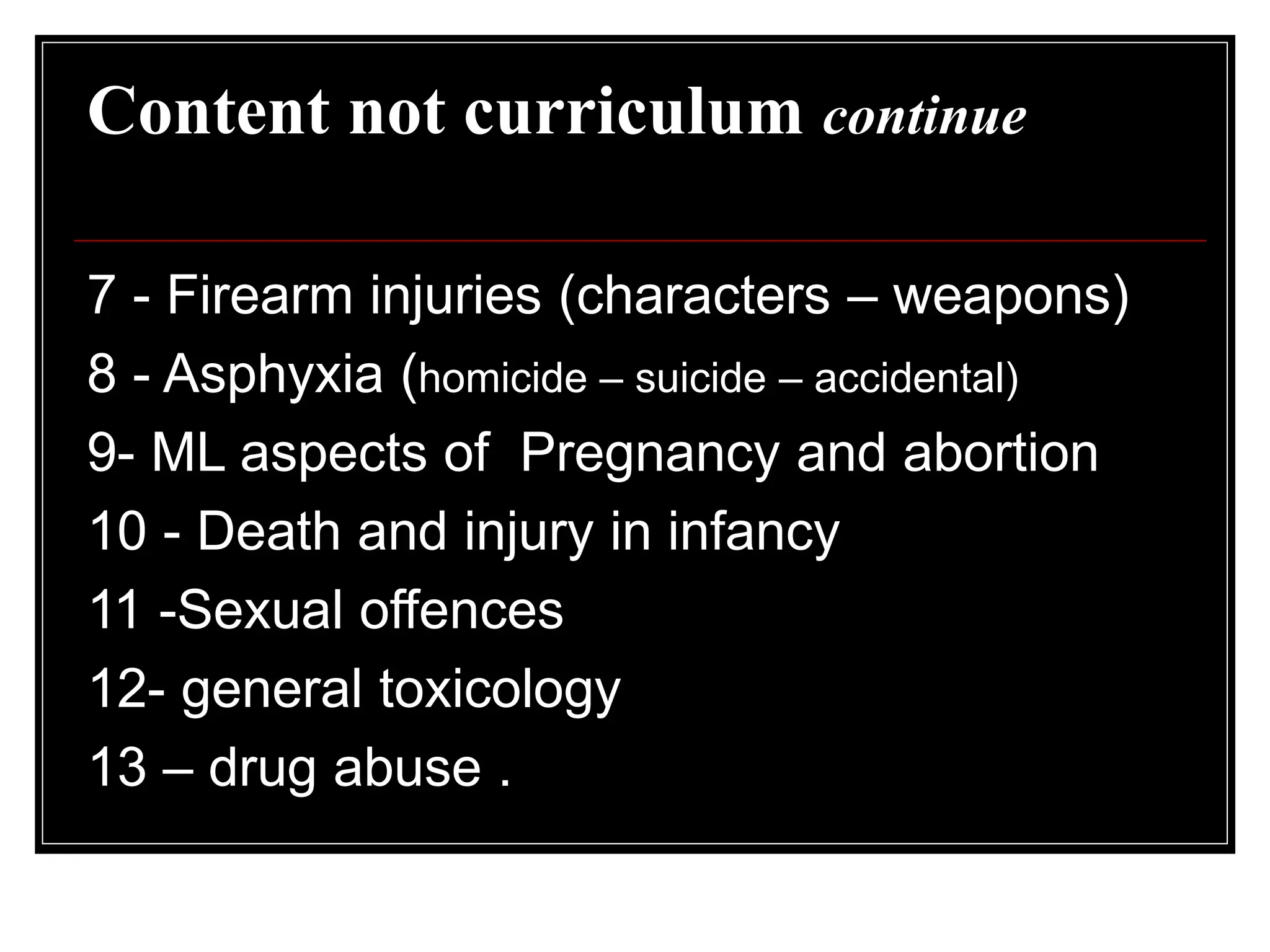 Content not curriculum continue

7 - Firearm injuries (characters – weapons)

8 - Asphyxia (homicide – suicide – accidental)

9- ML aspects of  Pregnancy and abortion

10 - Death and injury in infancy

11 -Sexual offences

12- general toxicology

13 – drug abuse .